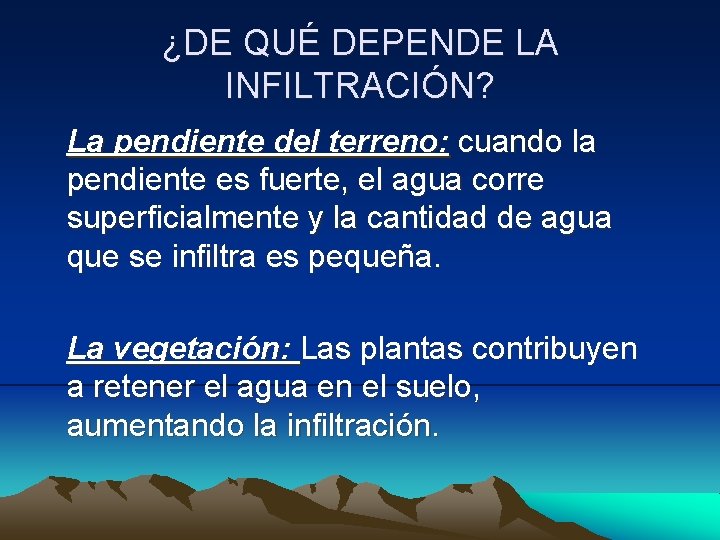 ¿DE QUÉ DEPENDE LA INFILTRACIÓN?

La pendiente del terreno: cuando la pendiente es fuerte, el agua corre superficialmente y la cantidad de agua que se infiltra es pequeña.

La vegetación: Las plantas contribuyen a retener el agua en el suelo, aumentando la infiltración.